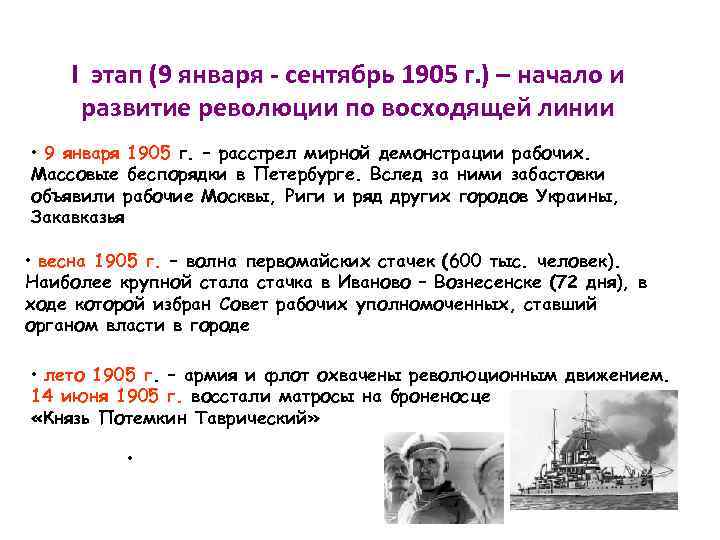 I этап (9 января - сентябрь 1905 г.) – начало и развитие революции по восходящей линии

• 9 января 1905 г. – расстрел мирной демонстрации рабочих. Массовые беспорядки в Петербурге. Вслед за ними забастовки объявили рабочие Москвы, Риги и ряд других городов Украины, Закавказья

• весна 1905 г. – волна первомайских стачек (600 тыс. человек). Наиболее крупной стала стачка в Иваново – Вознесенске (72 дня), в ходе которой избран Совет рабочих уполномоченных, ставший органом власти в городе

• лето 1905 г. – армия и флот охвачены революционным движением. 14 июня 1905 г. восстали матросы на броненосце «Князь Потемкин Таврический»

•